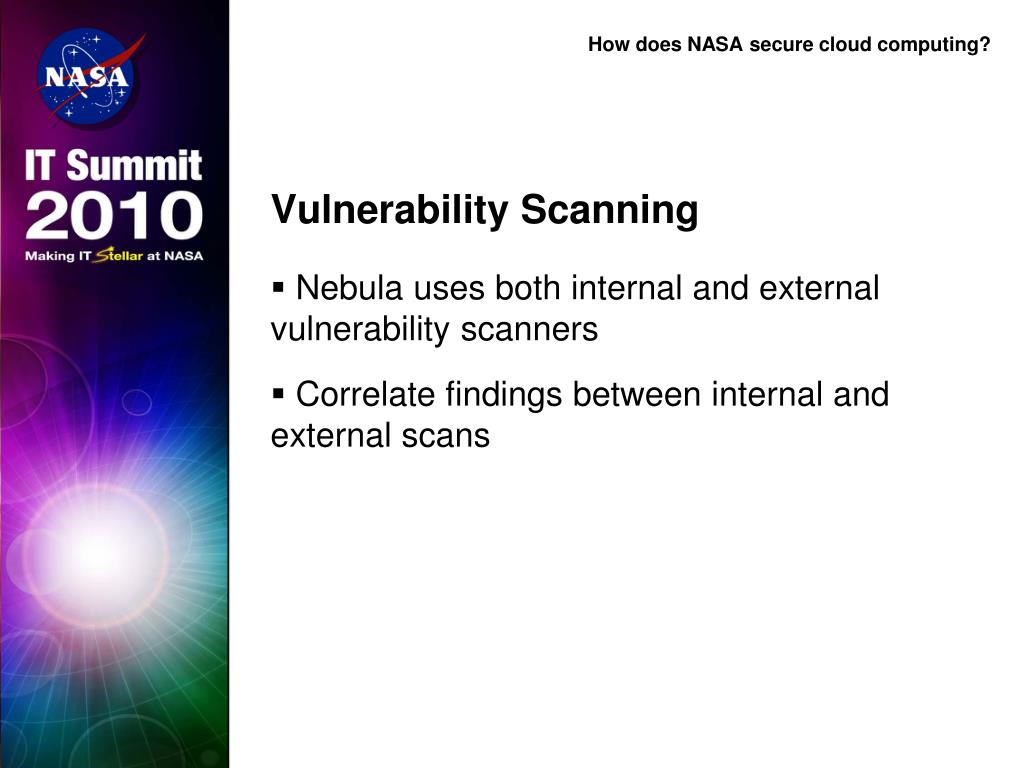 NASA

IT Summit 2010

Making IT Stellar at NASA

How does NASA secure cloud computing?

Vulnerability Scanning

▪ Nebula uses both internal and external vulnerability scanners

▪ Correlate findings between internal and external scans